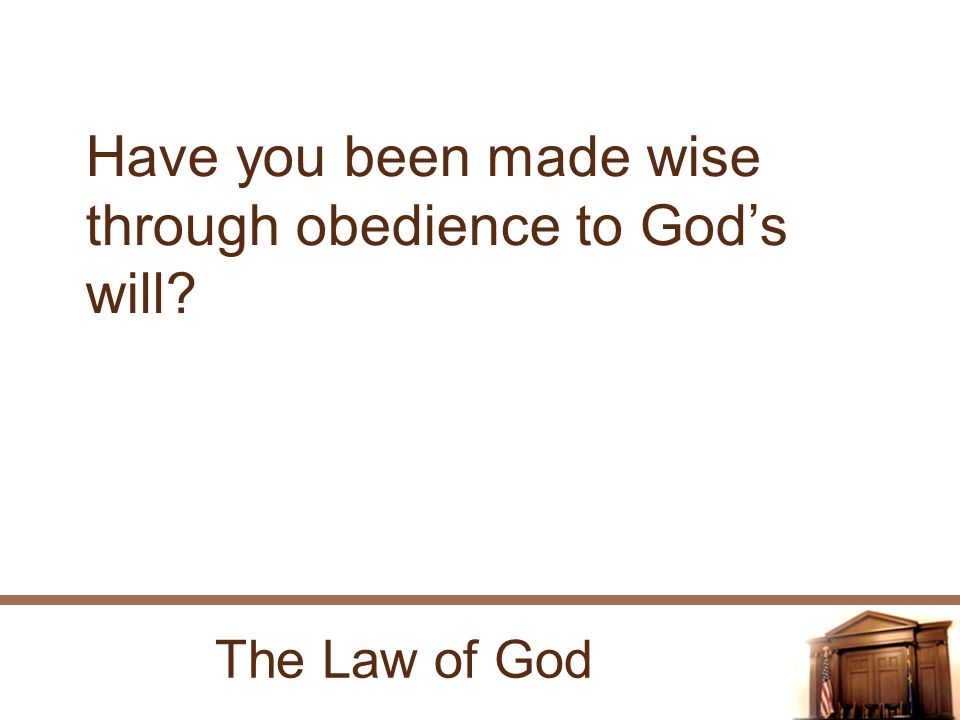 Have you been made wise through obedience to God’s will?

The Law of God